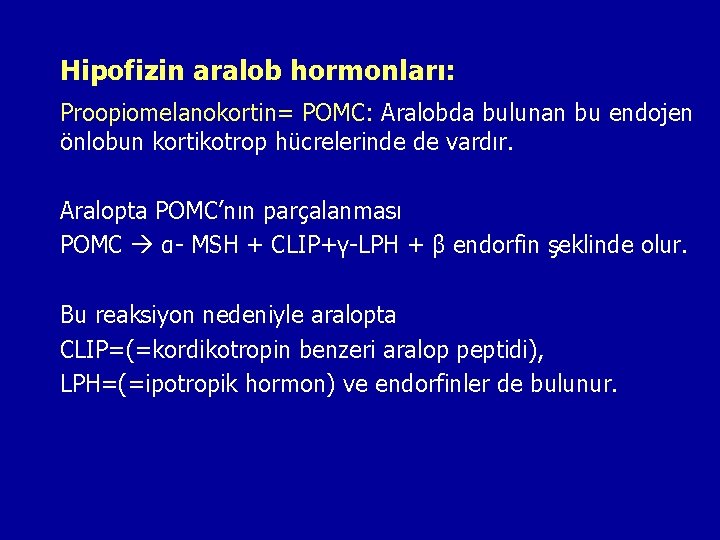 Hipofizin aralob hormonları:

Proopiomelanokortin= POMC: Aralobda bulunan bu endojen önlobun kortikotrop hücrelerinde de vardır.

Aralopta POMC'nın parçalanması
POMC → α- MSH + CLIP+γ-LPH + β endorfin şeklinde olur.

Bu reaksiyon nedeniyle aralopta
CLIP=(=kordikotropin benzeri aralop peptidi),
LPH=(=ipotropik hormon) ve endorfinler de bulunur.